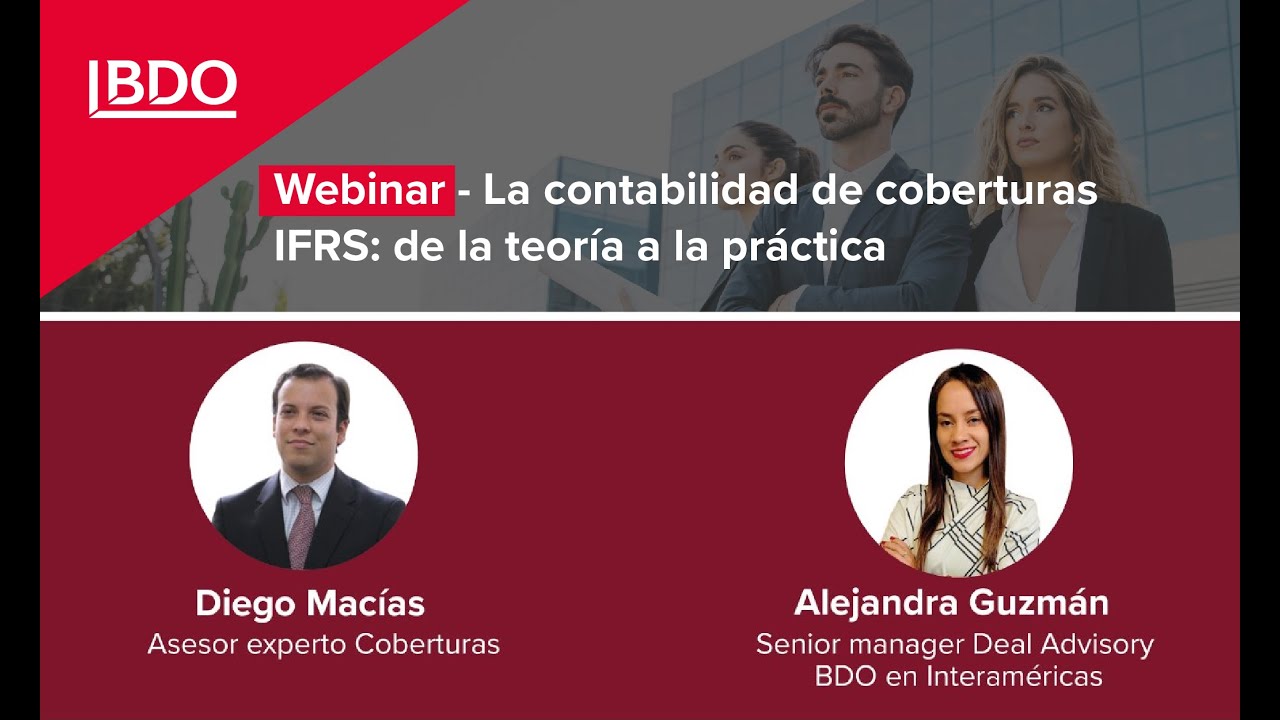 BDO

Webinar - La contabilidad de coberturas IFRS: de la teoría a la práctica

Diego Macías
Asesor experto Coberturas

Alejandra Guzmán
Senior manager Deal Advisory
BDO en Interaméricas